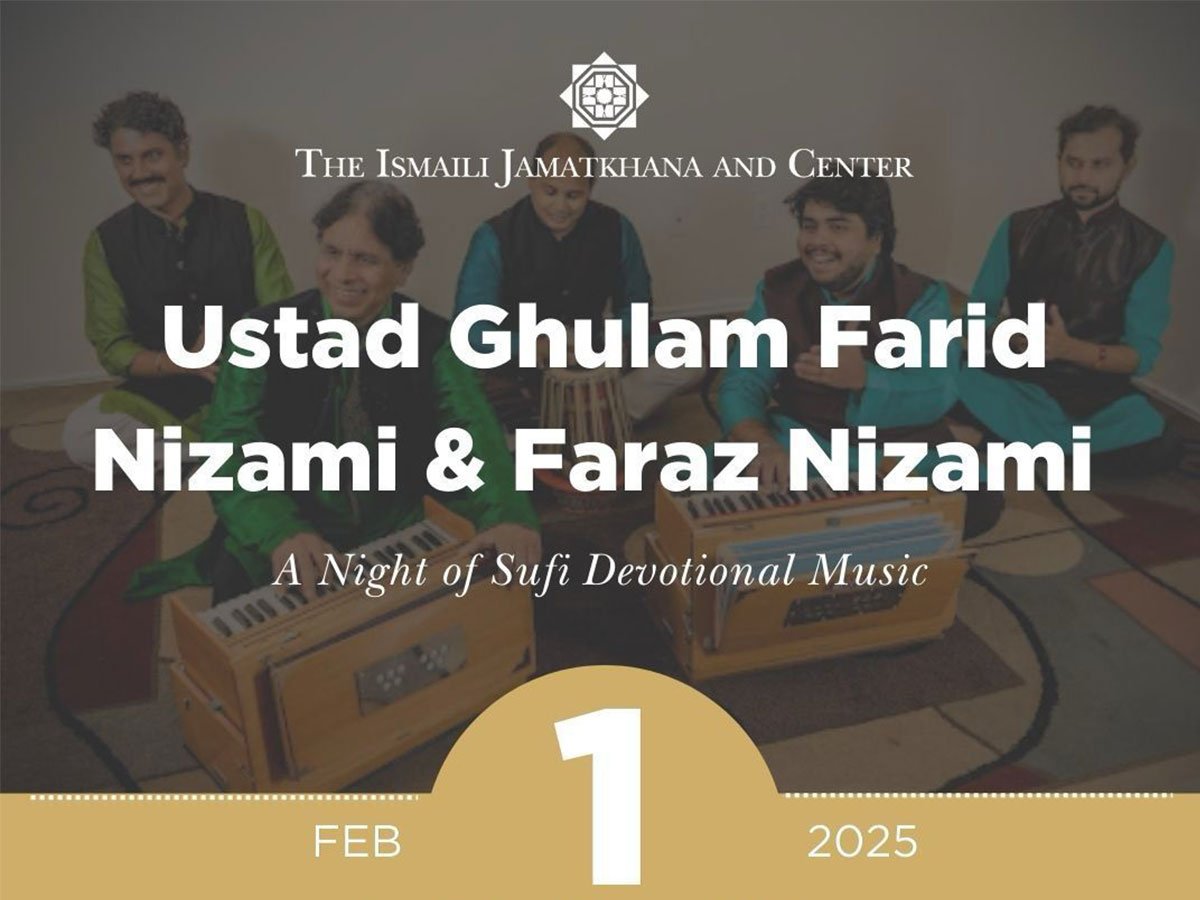 THE ISMAILI JAMATKHANA AND CENTER

Ustad Ghulam Farid Nizami & Faraz Nizami

A Night of Sufi Devotional Music

FEB 1 2025